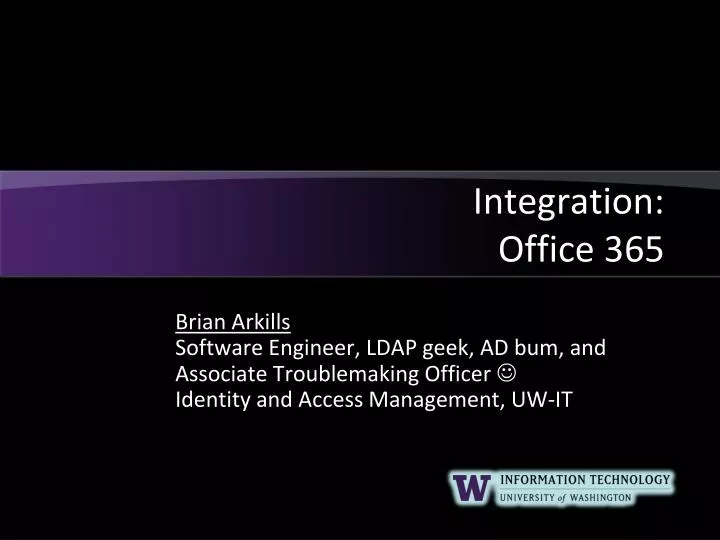 Integration:
Office 365

Brian Arkills
Software Engineer, LDAP geek, AD bum, and Associate Troublemaking Officer ☺
Identity and Access Management, UW-IT

W INFORMATION TECHNOLOGY
UNIVERSITY of WASHINGTON